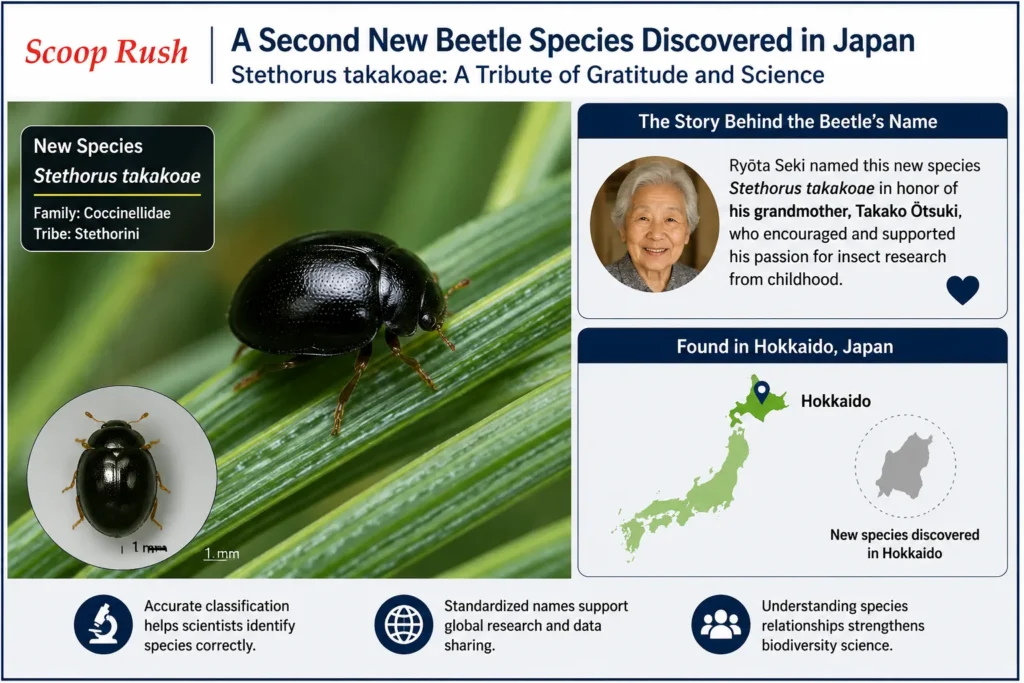 Scoop Rush

A Second New Beetle Species Discovered in Japan

Stethorus takakoae: A Tribute of Gratitude and Science

New Species
Stethorus takakoae

Family: Coccinellidae
Tribe: Stethorini

1 mm

1 mm

The Story Behind the Beetle's Name

Ryōta Seki named this new species Stethorus takakoae in honor of his grandmother, Takako Ōtsuki, who encouraged and supported his passion for insect research from childhood.

Found in Hokkaido, Japan

Hokkaido

New species discovered in Hokkaido

Accurate classification helps scientists identify species correctly.

Standardized names support global research and data sharing.

Understanding species relationships strengthens biodiversity science.